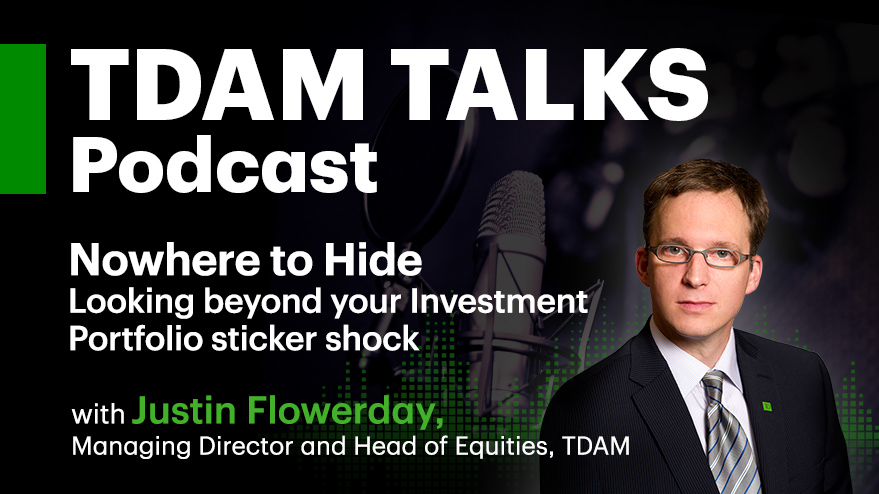 TDAM TALKS Podcast

Nowhere to Hide
Looking beyond your Investment Portfolio sticker shock

with Justin Flowerday,
Managing Director and Head of Equities, TDAM